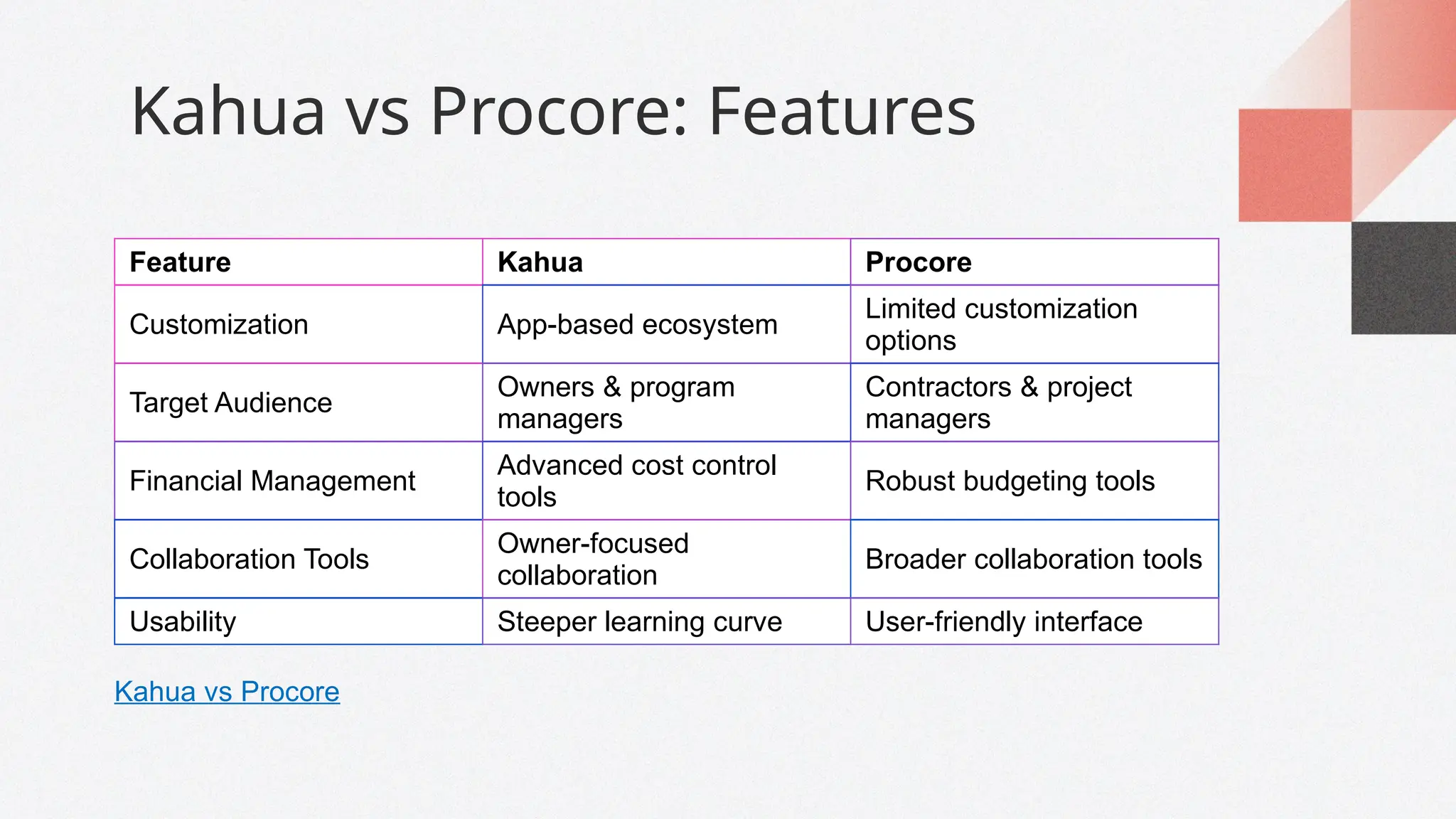 Kahua vs Procore: Features

| Feature | Kahua | Procore |
|---|---|---|
| Customization | App-based ecosystem | Limited customization options |
| Target Audience | Owners & program managers | Contractors & project managers |
| Financial Management | Advanced cost control tools | Robust budgeting tools |
| Collaboration Tools | Owner-focused collaboration | Broader collaboration tools |
| Usability | Steeper learning curve | User-friendly interface |

Kahua vs Procore